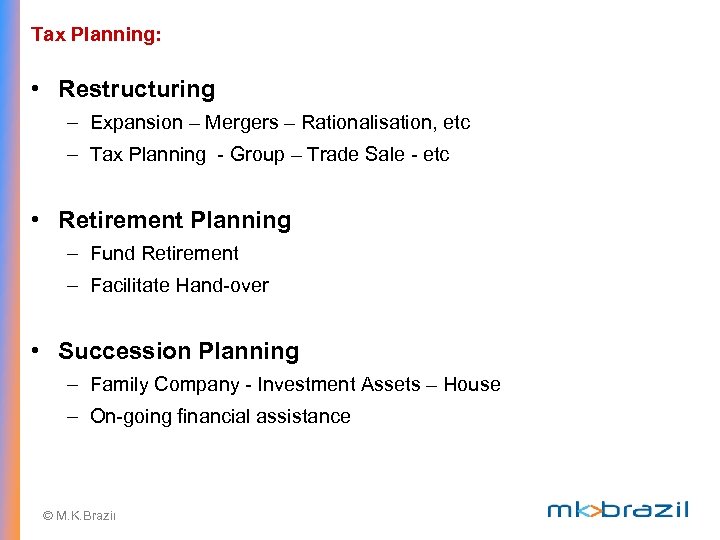 Tax Planning:

• Restructuring
– Expansion – Mergers – Rationalisation, etc
– Tax Planning - Group – Trade Sale - etc

• Retirement Planning
– Fund Retirement
– Facilitate Hand-over

• Succession Planning
– Family Company - Investment Assets – House
– On-going financial assistance

© M.K.Brazil

mk>brazil